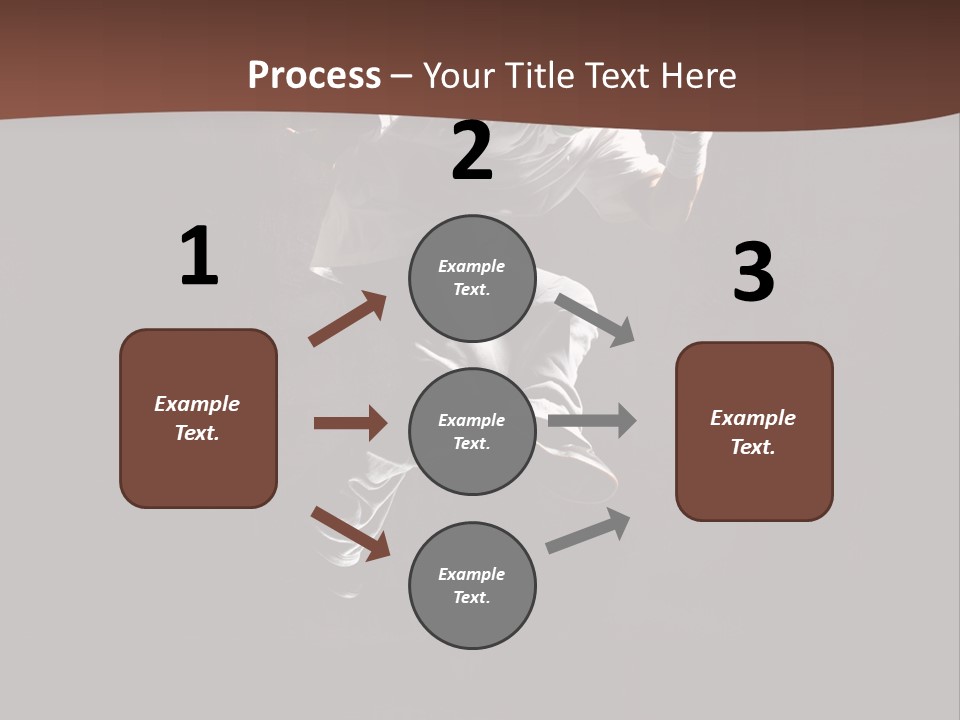 Process – Your Title Text Here

1

Example Text.

2

Example Text.

Example Text.

Example Text.

3

Example Text.